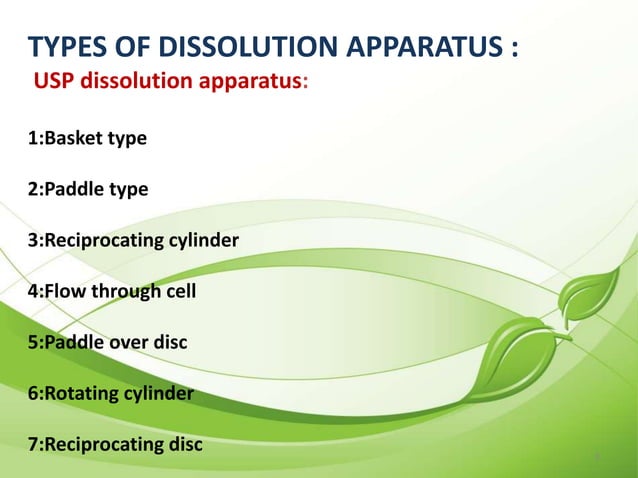 TYPES OF DISSOLUTION APPARATUS :
USP dissolution apparatus:

1:Basket type

2:Paddle type

3:Reciprocating cylinder

4:Flow through cell

5:Paddle over disc

6:Rotating cylinder

7:Reciprocating disc